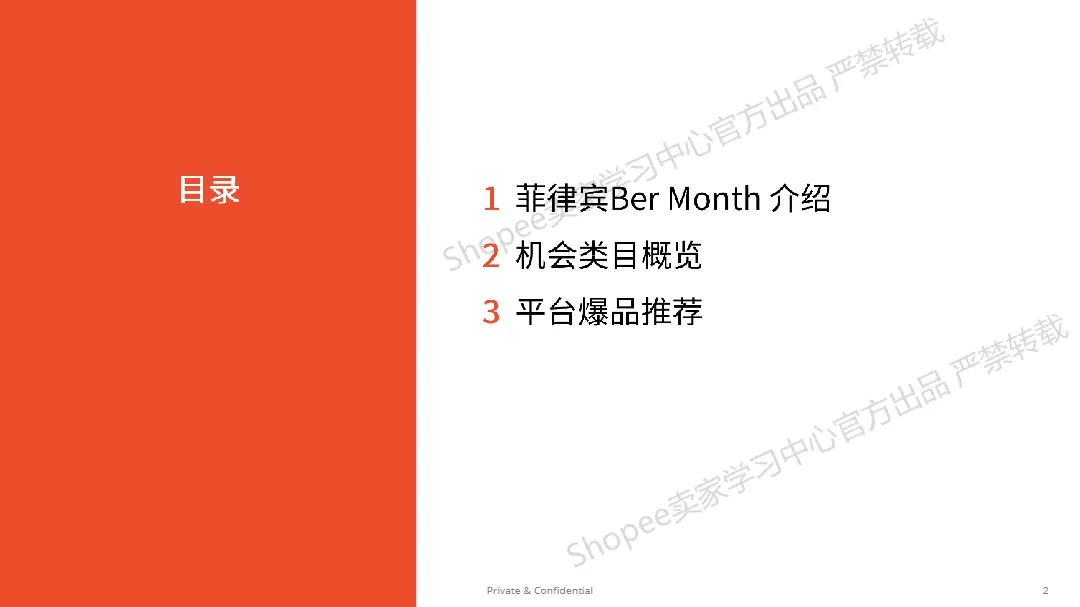 目录

1 菲律宾Ber Month 介绍

2 机会类目概览

3 平台爆品推荐

Shopee卖家学习中心官方出品 严禁转载

Shopee卖家学习中心官方出品 严禁转载

Private & Confidential

2